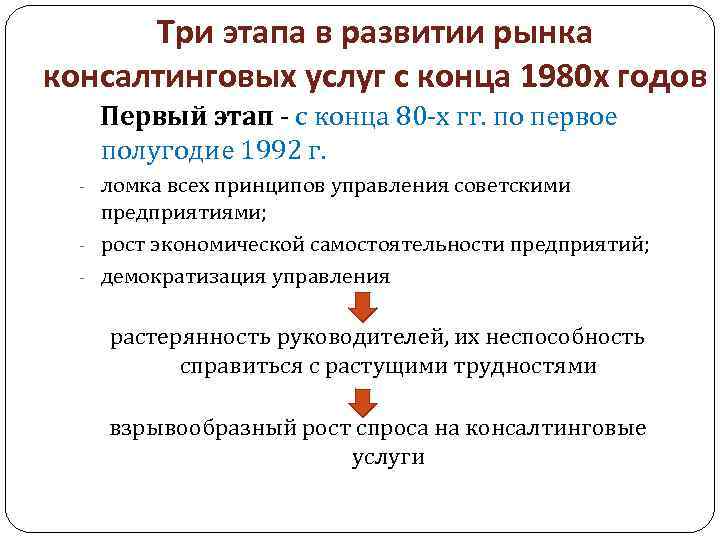 Три этапа в развитии рынка консалтинговых услуг с конца 1980х годов

Первый этап - с конца 80-х гг. по первое полугодие 1992 г.

- ломка всех принципов управления советскими предприятиями;
- рост экономической самостоятельности предприятий;
- демократизация управления

растерянность руководителей, их неспособность справиться с растущими трудностями

взрывообразный рост спроса на консалтинговые услуги